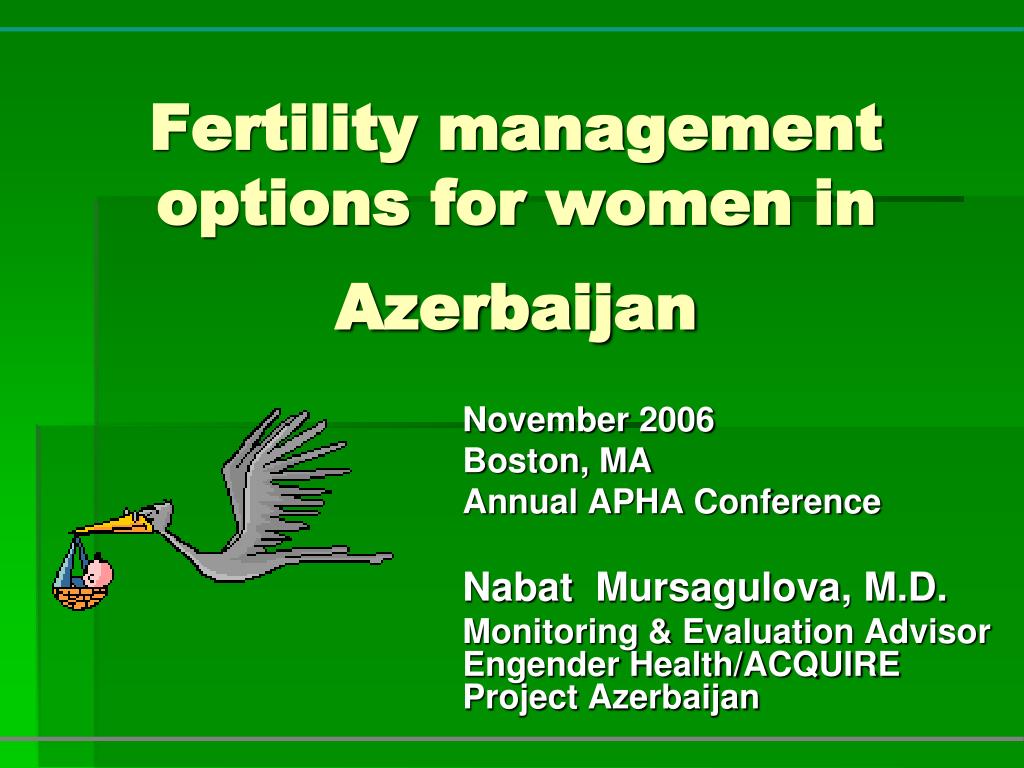 Fertility management options for women in Azerbaijan

November 2006
Boston, MA
Annual APHA Conference

Nabat Mursagulova, M.D.
Monitoring & Evaluation Advisor
Engender Health/ACQUIRE Project Azerbaijan